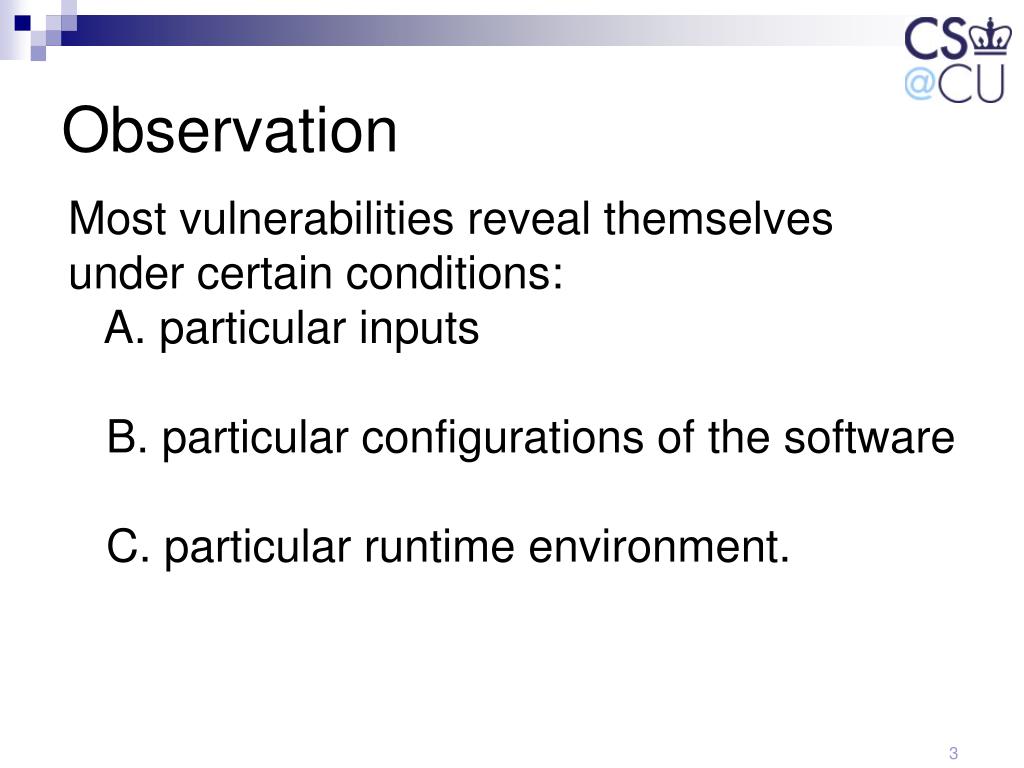 CS
@CU

Observation

Most vulnerabilities reveal themselves under certain conditions:
A. particular inputs

B. particular configurations of the software

C. particular runtime environment.

3